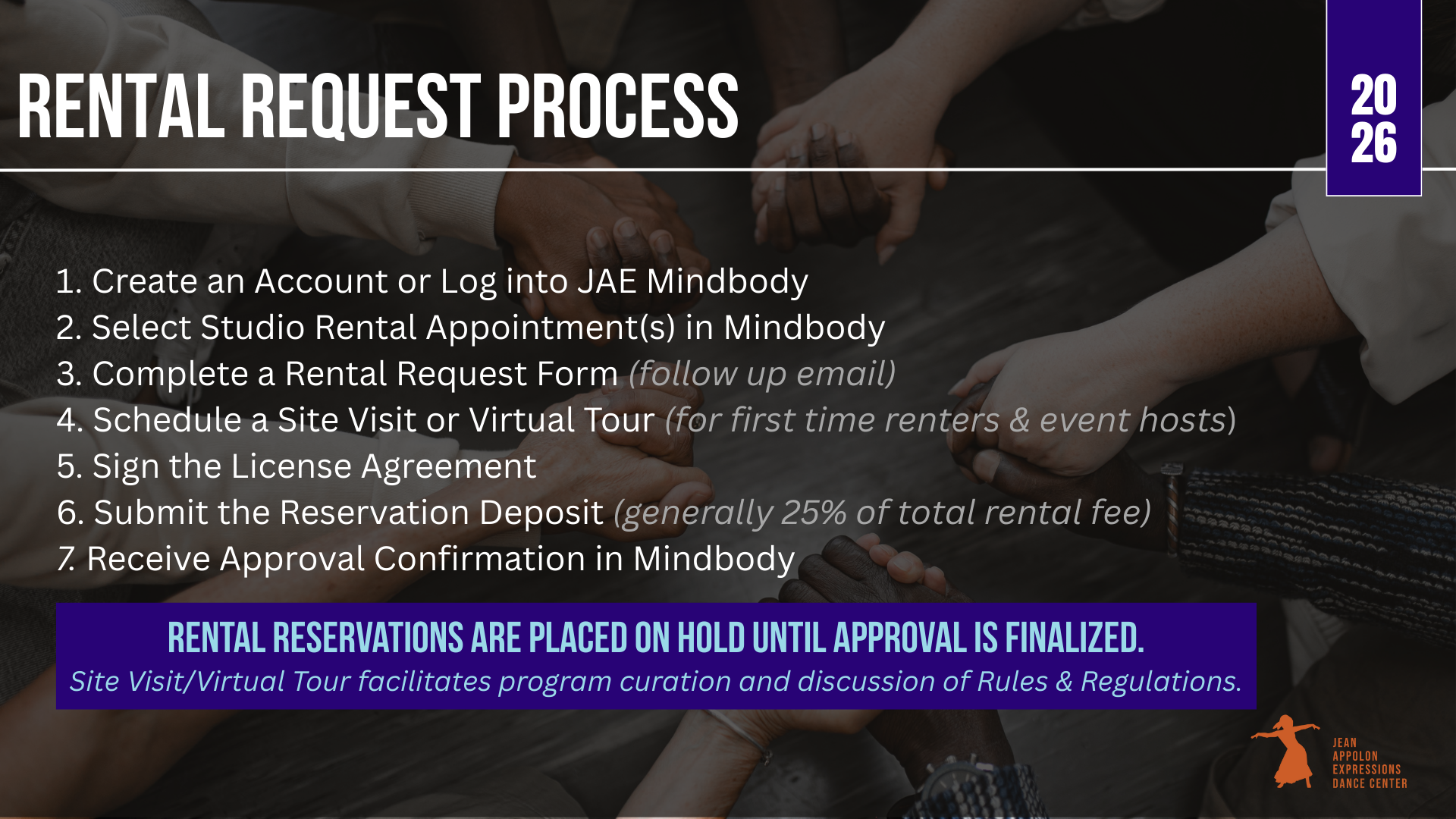 RENTAL REQUEST PROCESS

20
26

1. Create an Account or Log into JAE Mindbody
2. Select Studio Rental Appointment(s) in Mindbody
3. Complete a Rental Request Form (follow up email)
4. Schedule a Site Visit or Virtual Tour (for first time renters & event hosts)
5. Sign the License Agreement
6. Submit the Reservation Deposit (generally 25% of total rental fee)
7. Receive Approval Confirmation in Mindbody

RENTAL RESERVATIONS ARE PLACED ON HOLD UNTIL APPROVAL IS FINALIZED.
Site Visit/Virtual Tour facilitates program curation and discussion of Rules & Regulations.

JEAN
APPOLON
EXPRESSIONS
DANCE CENTER